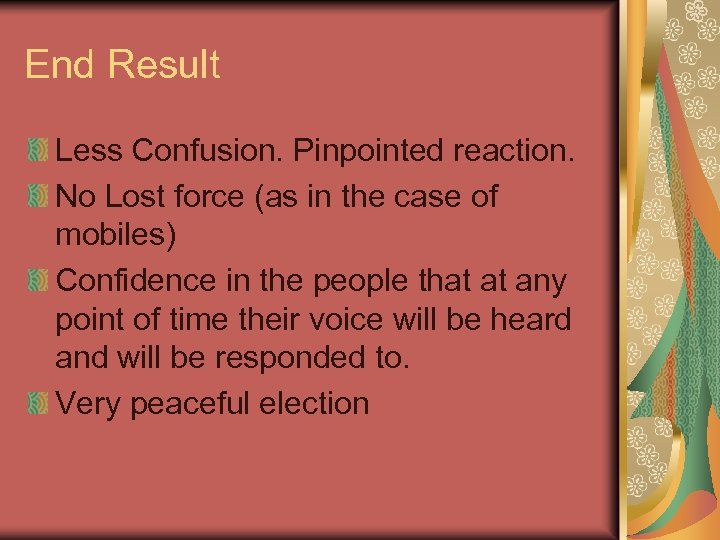 End Result

Less Confusion. Pinpointed reaction.

No Lost force (as in the case of mobiles)

Confidence in the people that at any point of time their voice will be heard and will be responded to.

Very peaceful election